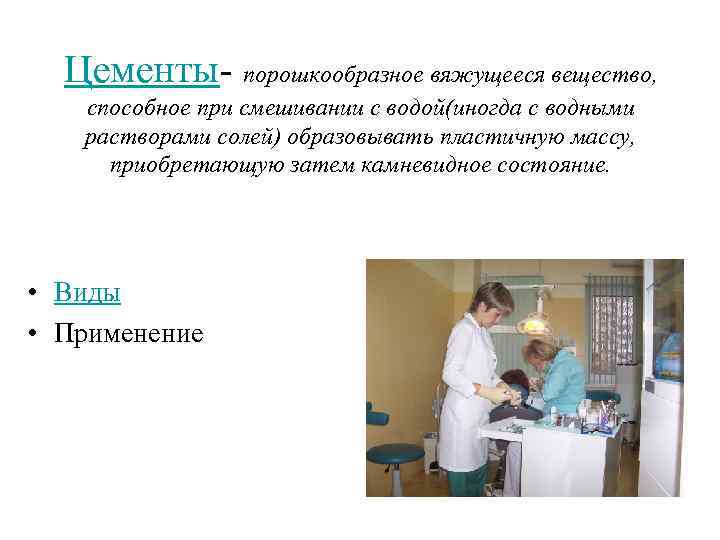 Цементы- порошкообразное вяжущееся вещество, способное при смешивании с водой(иногда с водными растворами солей) образовывать пластичную массу, приобретающую затем камневидное состояние.

• Виды
• Применение